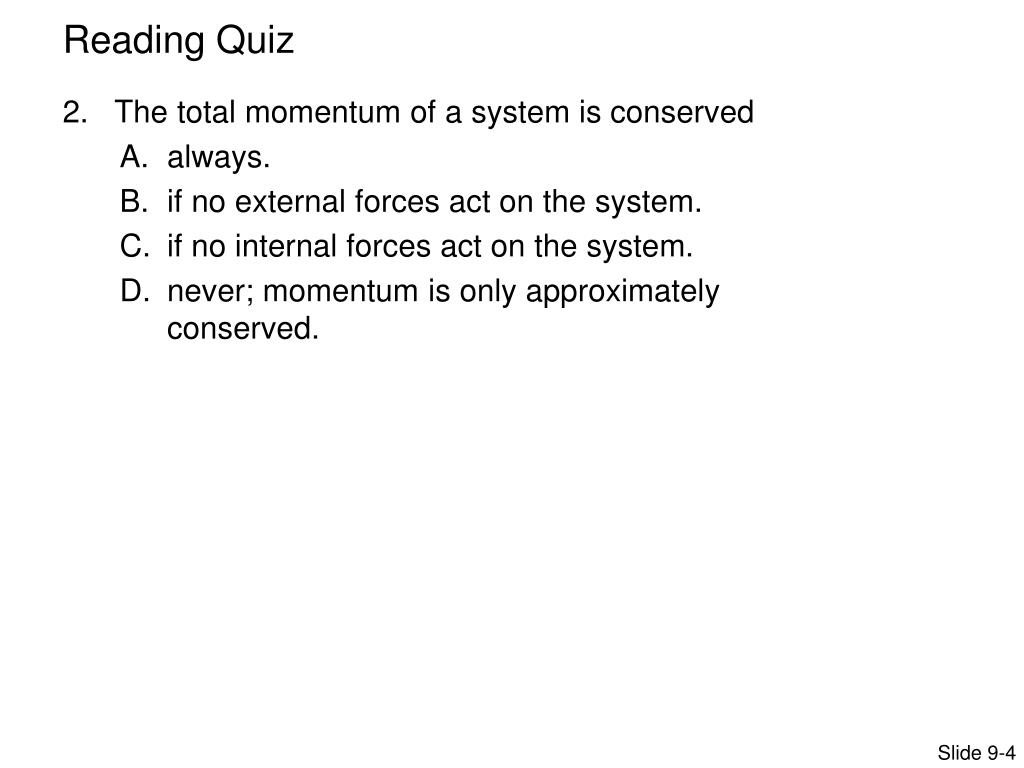 Reading Quiz

2. The total momentum of a system is conserved

A. always.

B. if no external forces act on the system.

C. if no internal forces act on the system.

D. never; momentum is only approximately conserved.

Slide 9-4